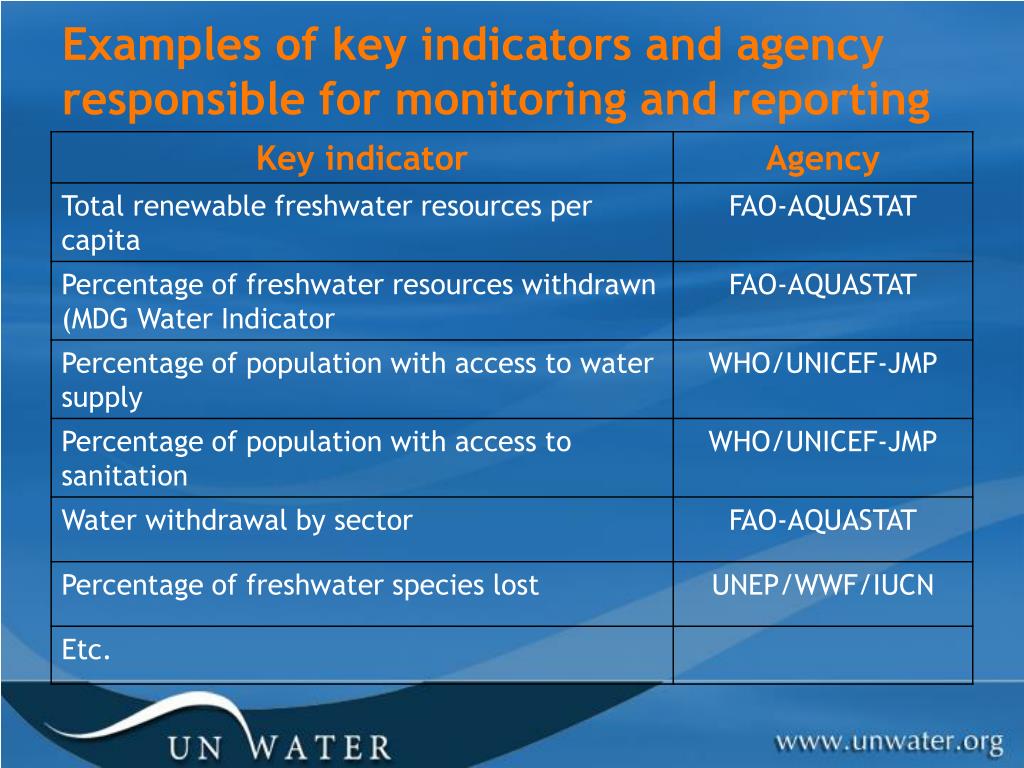 Examples of key indicators and agency responsible for monitoring and reporting

| Key indicator | Agency |
|---|---|
| Total renewable freshwater resources per capita | FAO-AQUASTAT |
| Percentage of freshwater resources withdrawn (MDG Water Indicator | FAO-AQUASTAT |
| Percentage of population with access to water supply | WHO/UNICEF-JMP |
| Percentage of population with access to sanitation | WHO/UNICEF-JMP |
| Water withdrawal by sector | FAO-AQUASTAT |
| Percentage of freshwater species lost | UNEP/WWF/IUCN |
| Etc. | |

UN WATER

www.unwater.org